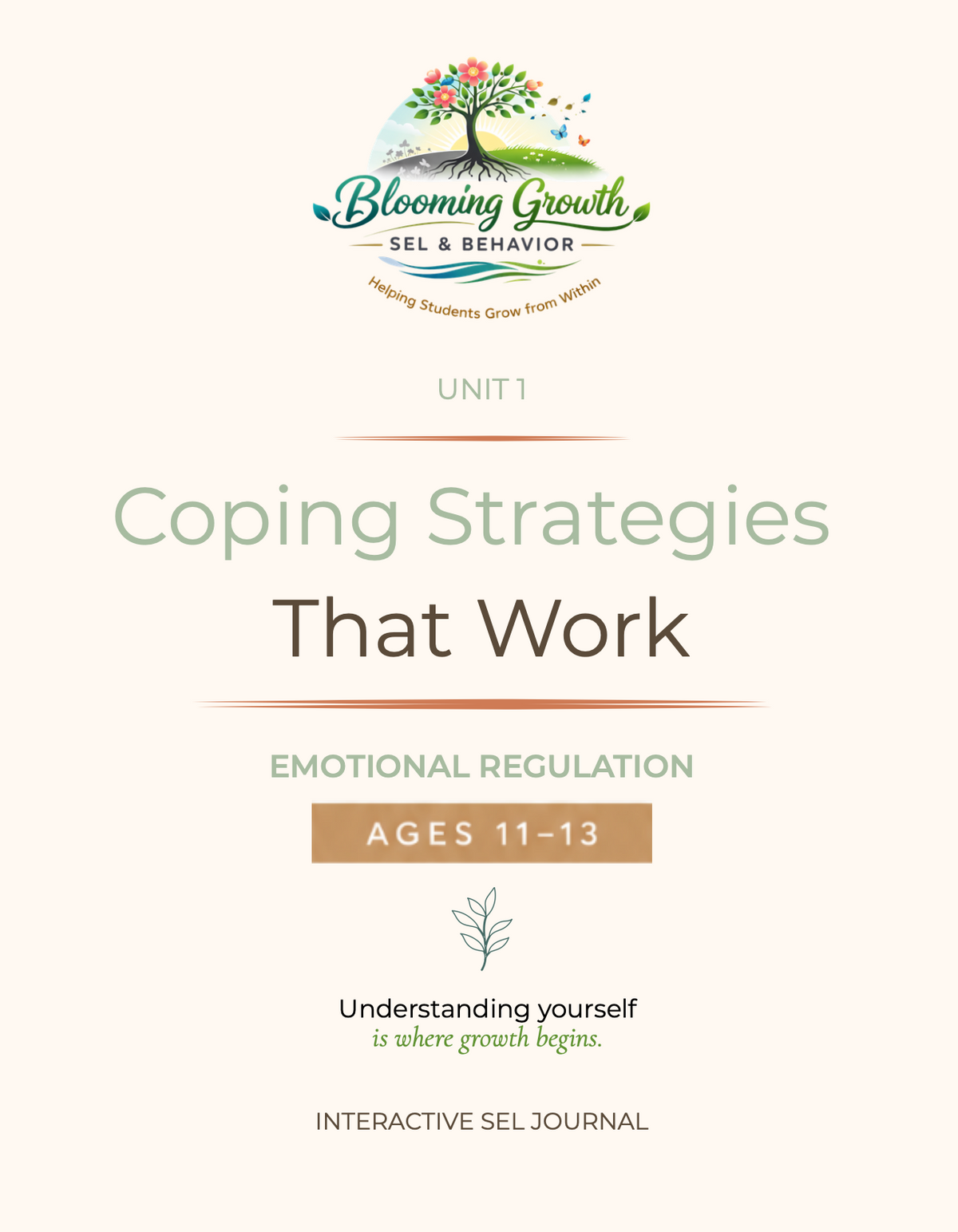 Blooming Growth
SEL & BEHAVIOR
Helping Students Grow from Within

UNIT 1

Coping Strategies
That Work

EMOTIONAL REGULATION

AGES 11–13

Understanding yourself
is where growth begins.

INTERACTIVE SEL JOURNAL